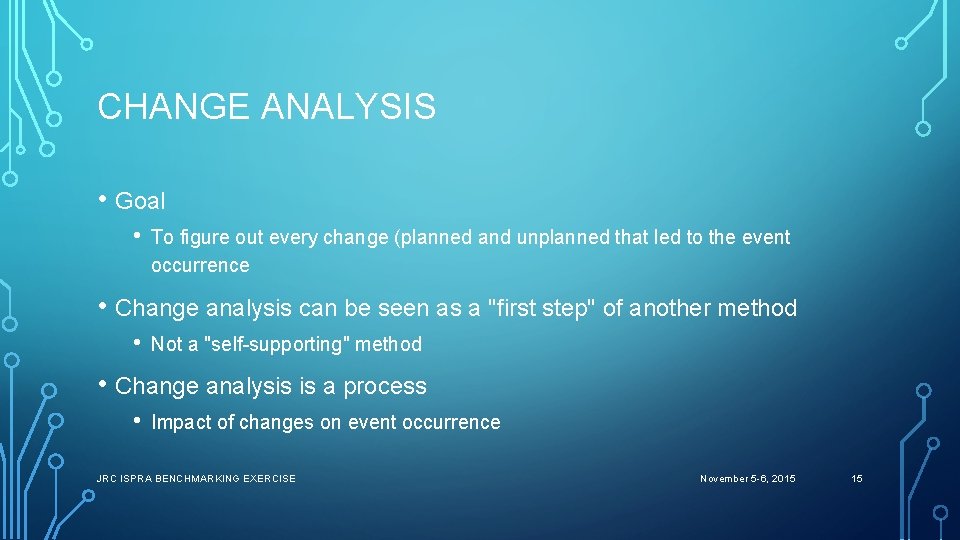 CHANGE ANALYSIS

• Goal
  • To figure out every change (planned and unplanned that led to the event occurrence

• Change analysis can be seen as a "first step" of another method
  • Not a "self-supporting" method

• Change analysis is a process
  • Impact of changes on event occurrence

JRC ISPRA BENCHMARKING EXERCISE

November 5-6, 2015

15